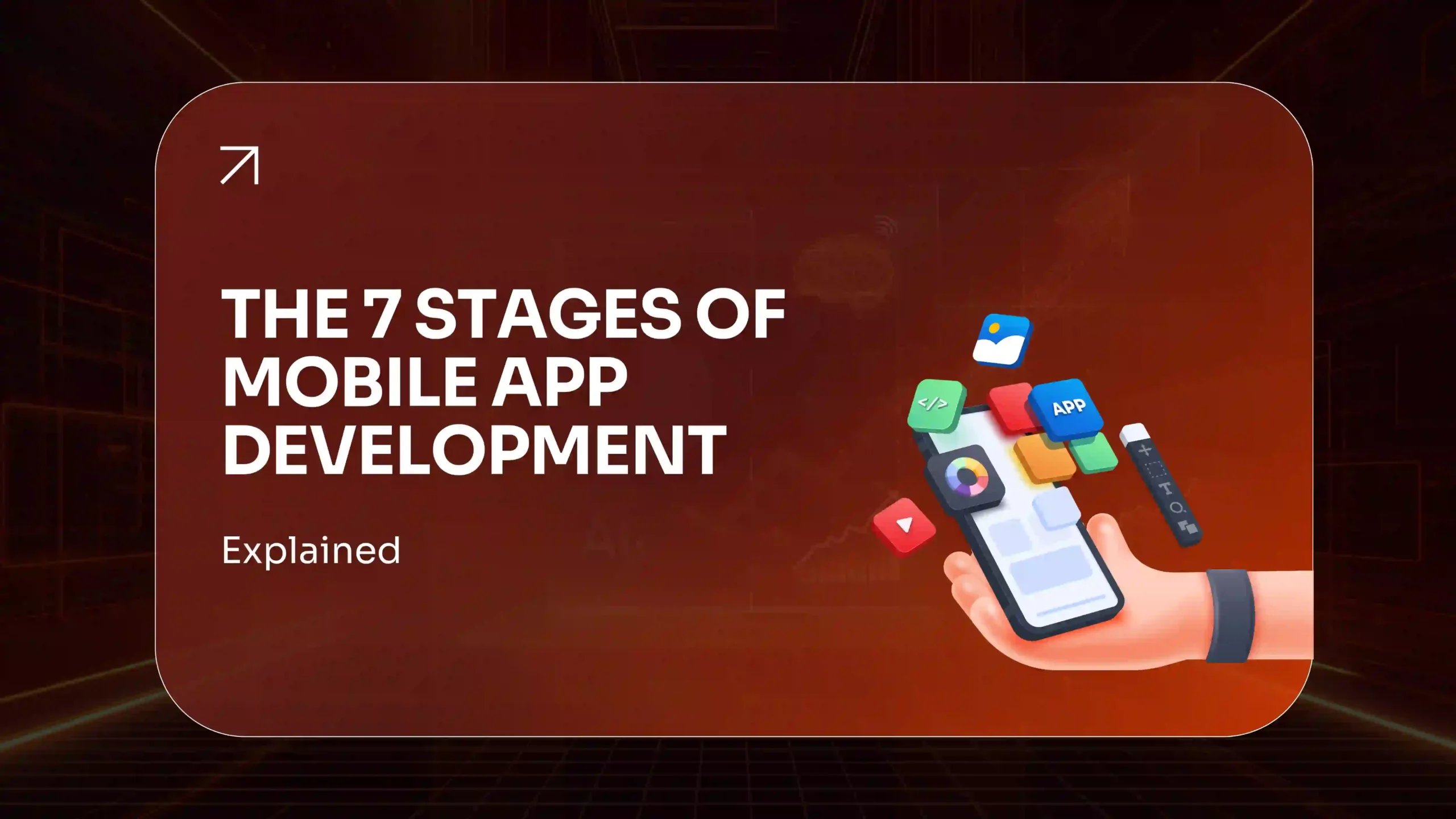 THE 7 STAGES OF MOBILE APP DEVELOPMENT

Explained

</>

APP